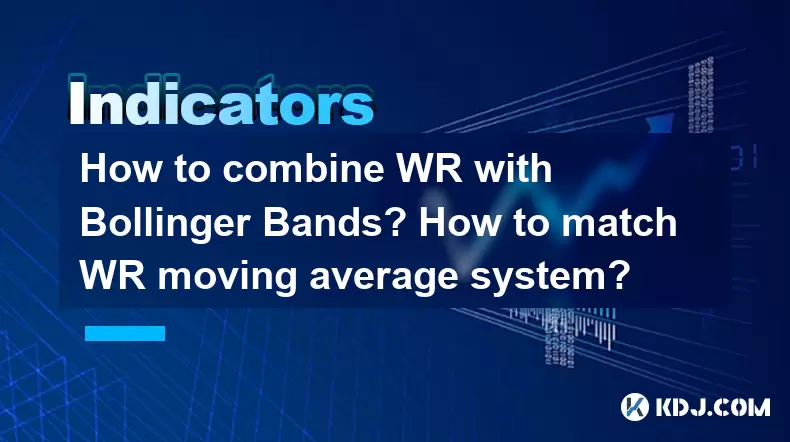 Indicators

How to combine WR with Bollinger Bands? How to match WR moving average system?

KDJ.COM